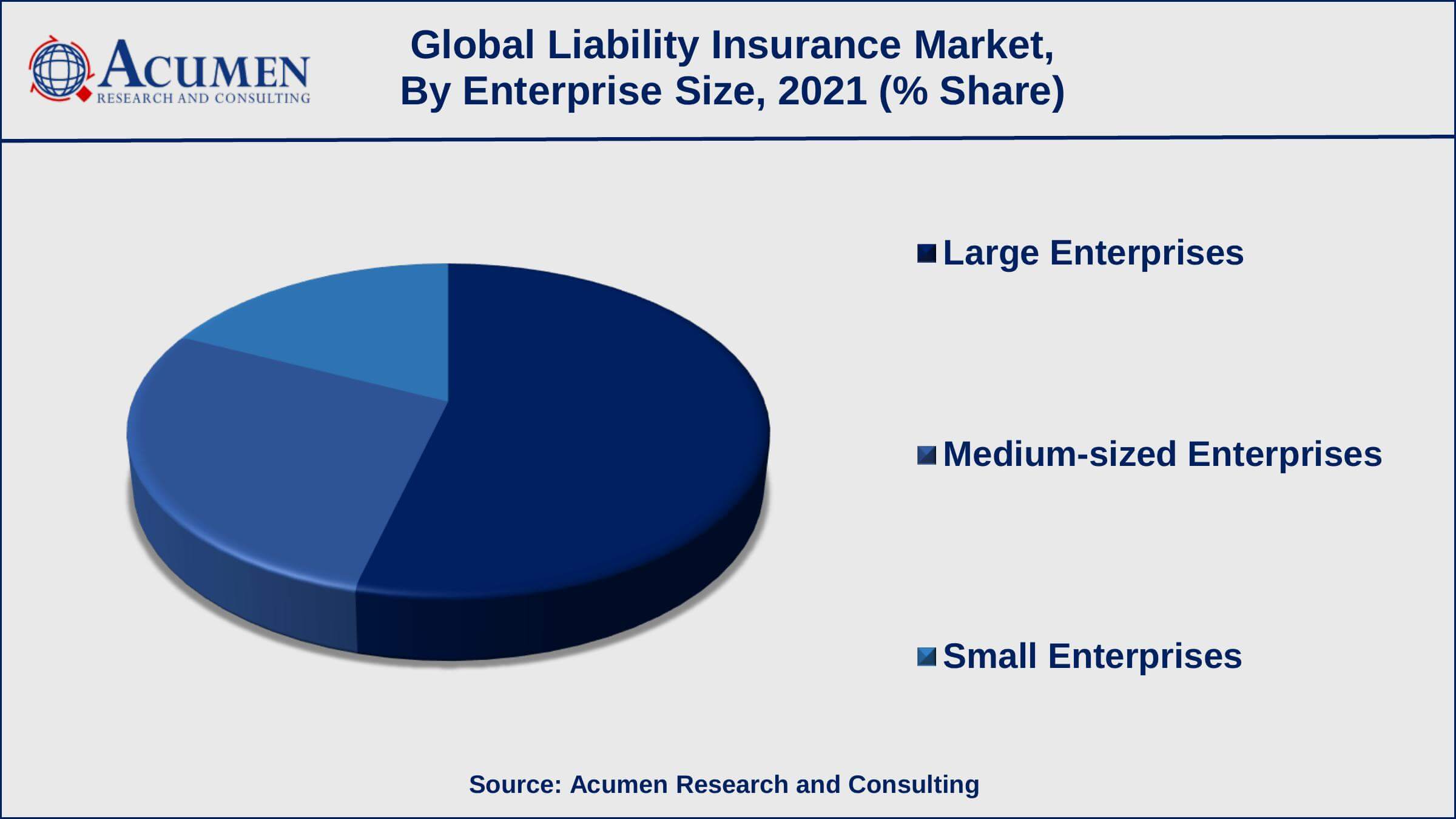 ACUMEN
RESEARCH AND CONSULTING

Global Liability Insurance Market,
By Enterprise Size, 2021 (% Share)

Large Enterprises

Medium-sized Enterprises

Small Enterprises

Source: Acumen Research and Consulting